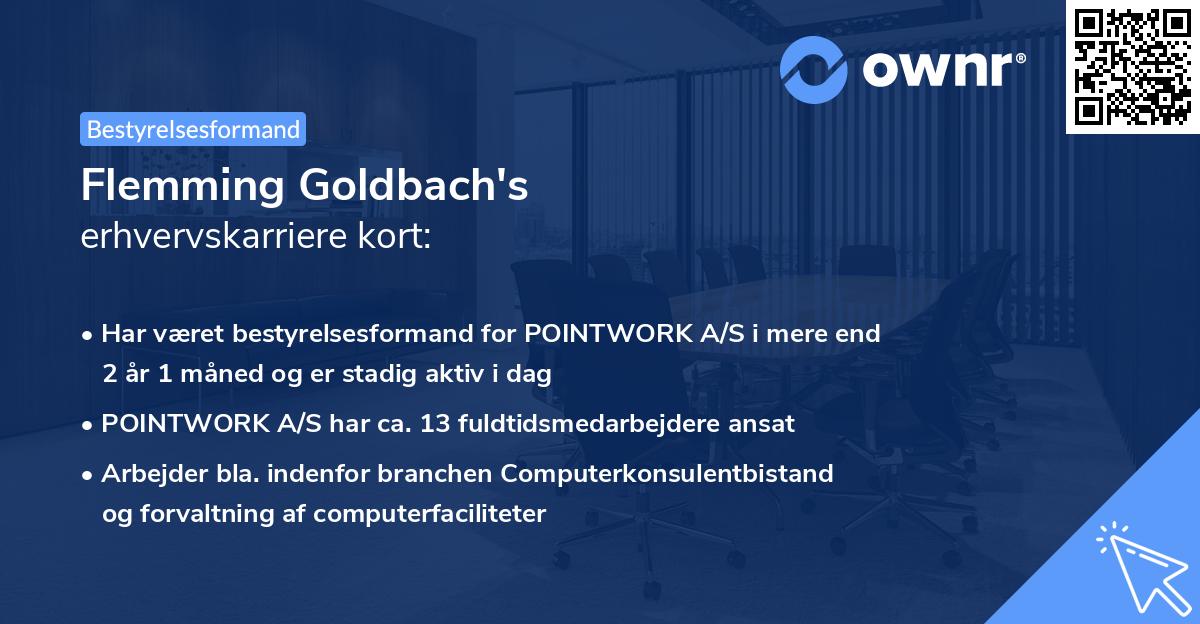 ownr®

Bestyrelsesformand

Flemming Goldbach's
erhvervskarriere kort:

• Har været bestyrelsesformand for POINTWORK A/S i mere end 2 år 1 måned og er stadig aktiv i dag
• POINTWORK A/S har ca. 13 fuldtidsmedarbejdere ansat
• Arbejder bla. indenfor branchen Computerkonsulentbistand og forvaltning af computerfaciliteter